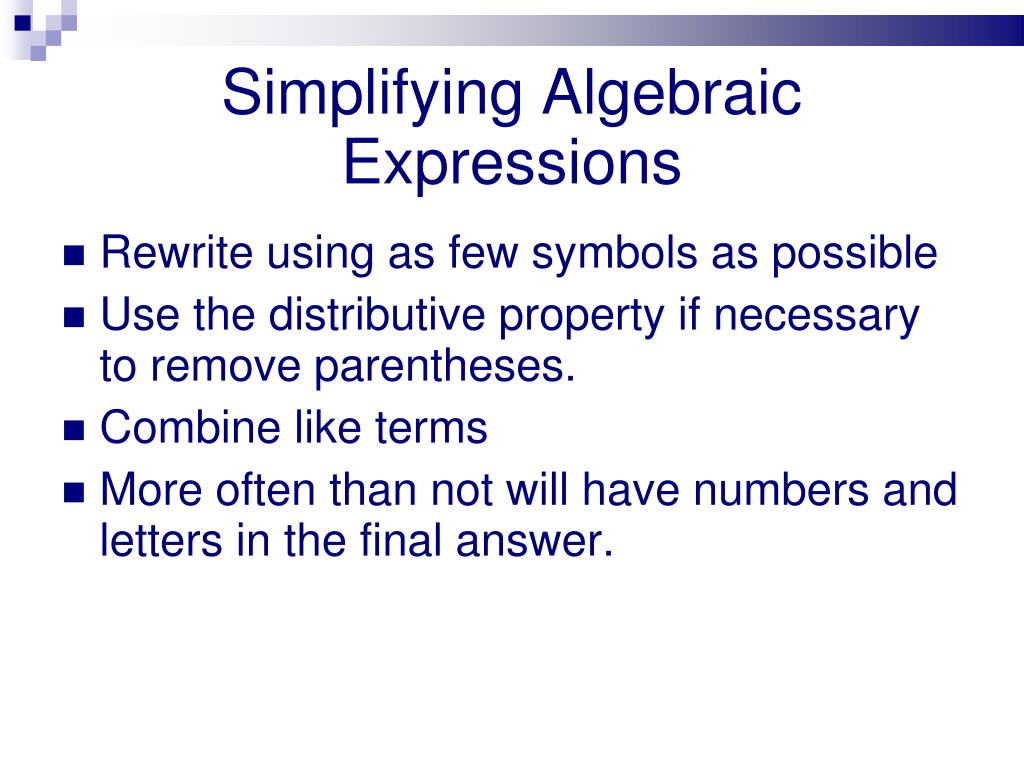 Simplifying Algebraic Expressions

Rewrite using as few symbols as possible

Use the distributive property if necessary to remove parentheses.

Combine like terms

More often than not will have numbers and letters in the final answer.